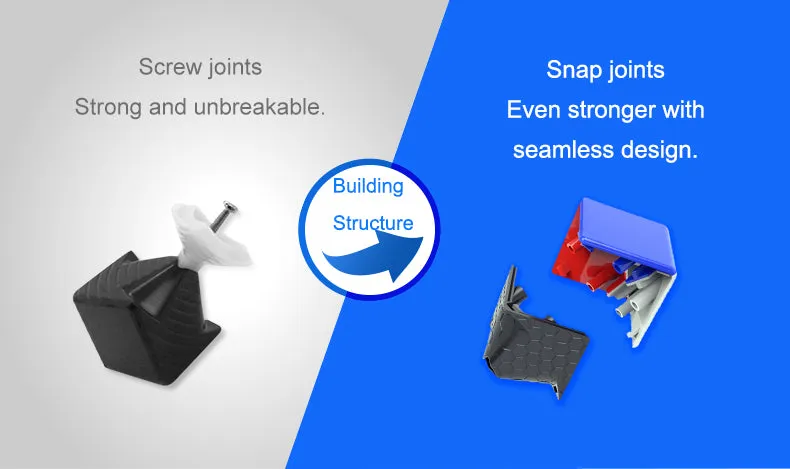 Screw joints
Strong and unbreakable.

Building
Structure

Snap joints
Even stronger with
seamless design.